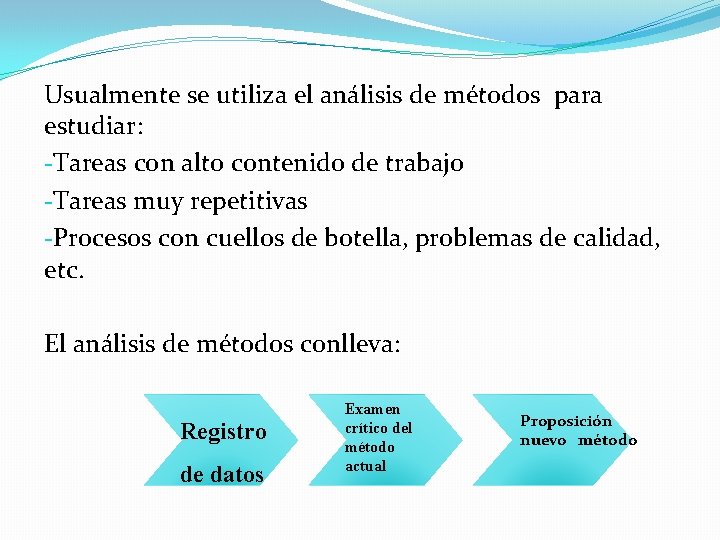 Usualmente se utiliza el análisis de métodos para estudiar:

-Tareas con alto contenido de trabajo

-Tareas muy repetitivas

-Procesos con cuellos de botella, problemas de calidad, etc.

El análisis de métodos conlleva:

Registro de datos

Examen crítico del método actual

Proposición nuevo método